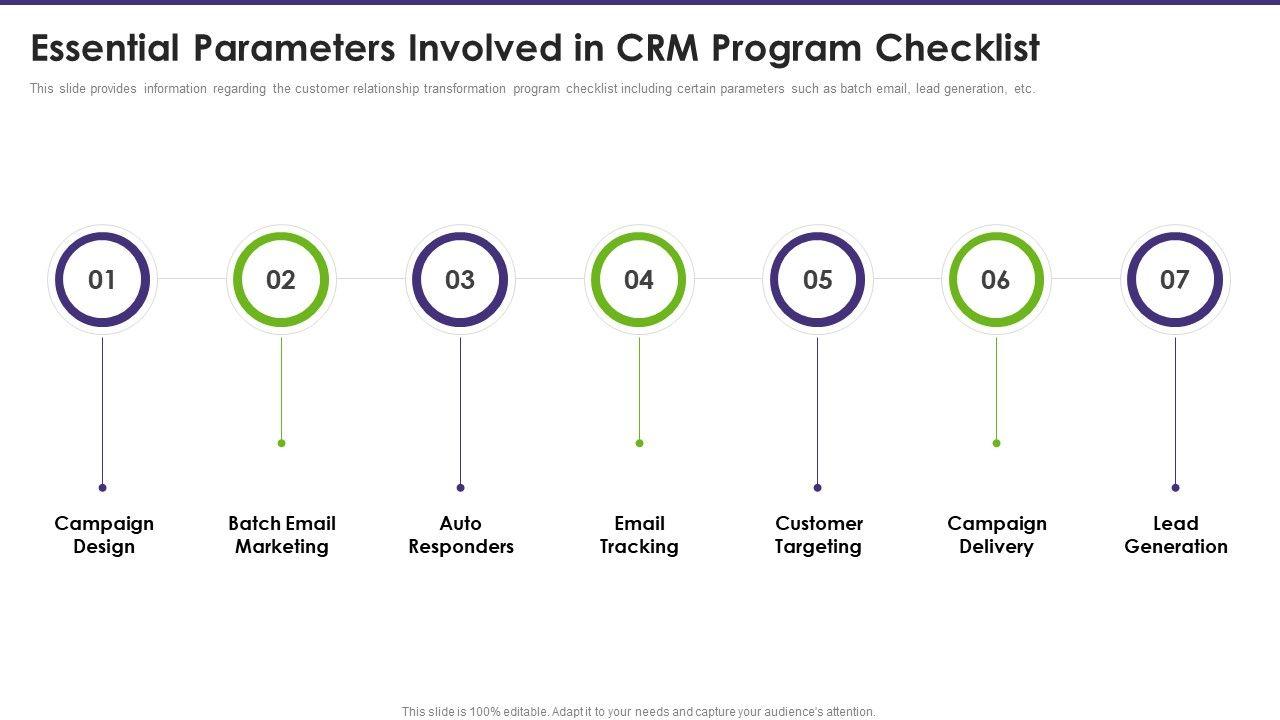 Essential Parameters Involved in CRM Program Checklist

This slide provides information regarding the customer relationship transformation program checklist including certain parameters such as batch email, lead generation, etc.

01

02

03

04

05

06

07

Campaign Design

Batch Email Marketing

Auto Responders

Email Tracking

Customer Targeting

Campaign Delivery

Lead Generation

This slide is 100% editable. Adapt it to your needs and capture your audience's attention.